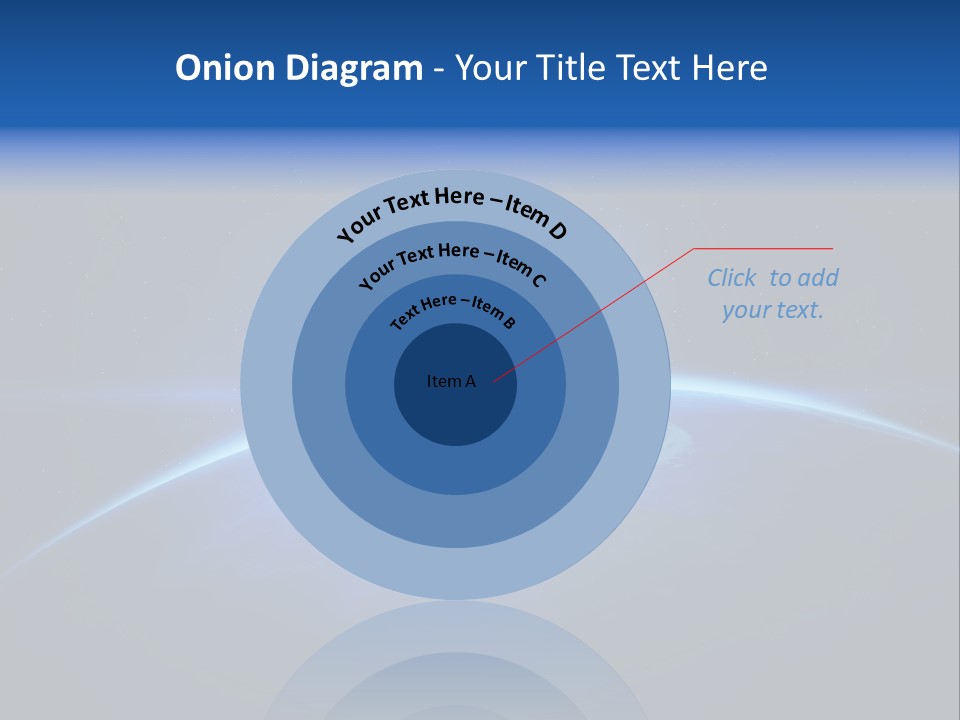 Onion Diagram - Your Title Text Here

Your Text Here – Item D

Your Text Here – Item C

Text Here – Item B

Item A

Click to add your text.